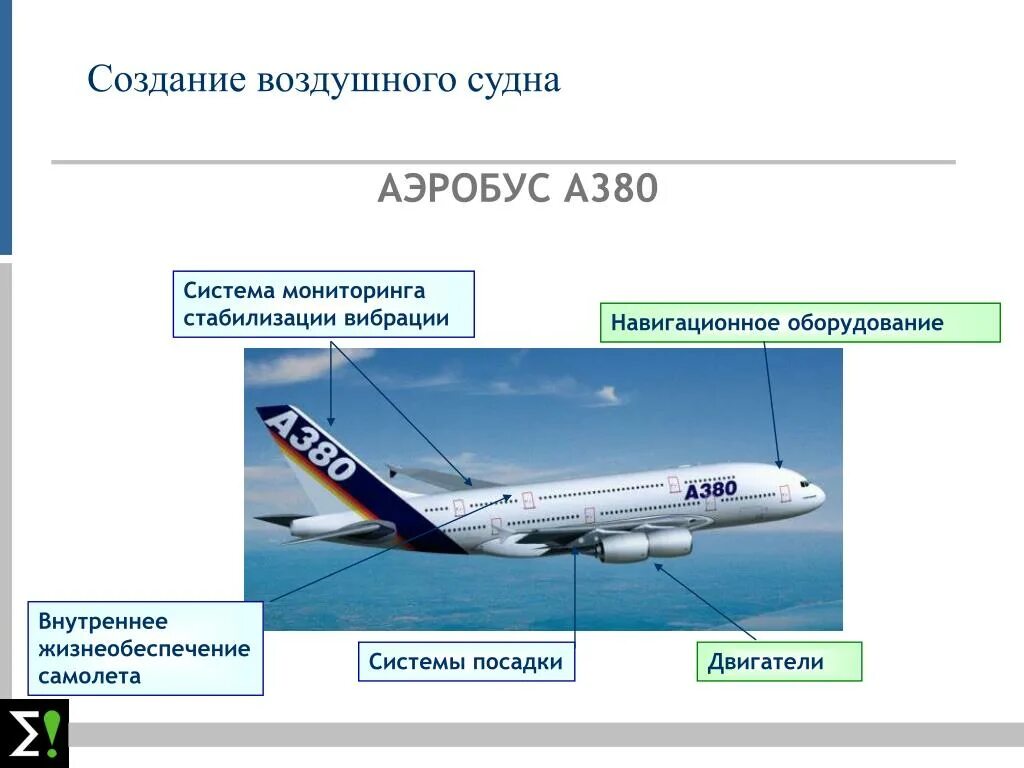 Создание воздушного судна

АЭРОБУС А380

Система мониторинга стабилизации вибрации

Навигационное оборудование

A380

A380

Внутреннее жизнеобеспечение самолета

Системы посадки

Двигатели

Σ!